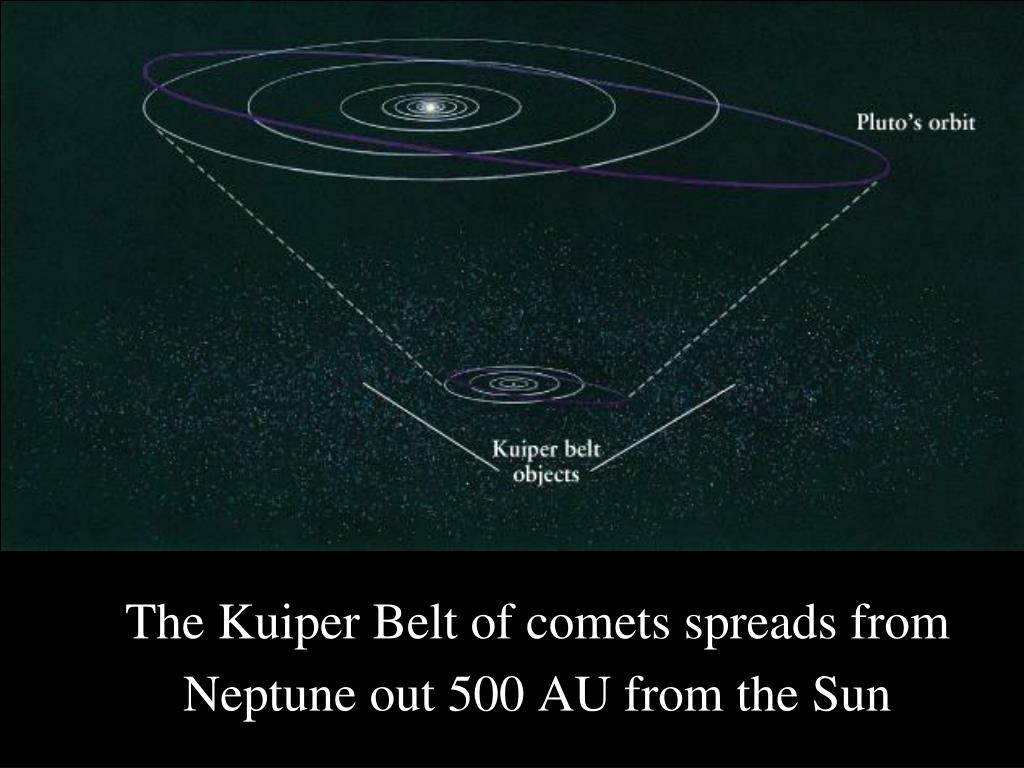 Pluto's orbit

Kuiper belt objects

The Kuiper Belt of comets spreads from Neptune out 500 AU from the Sun